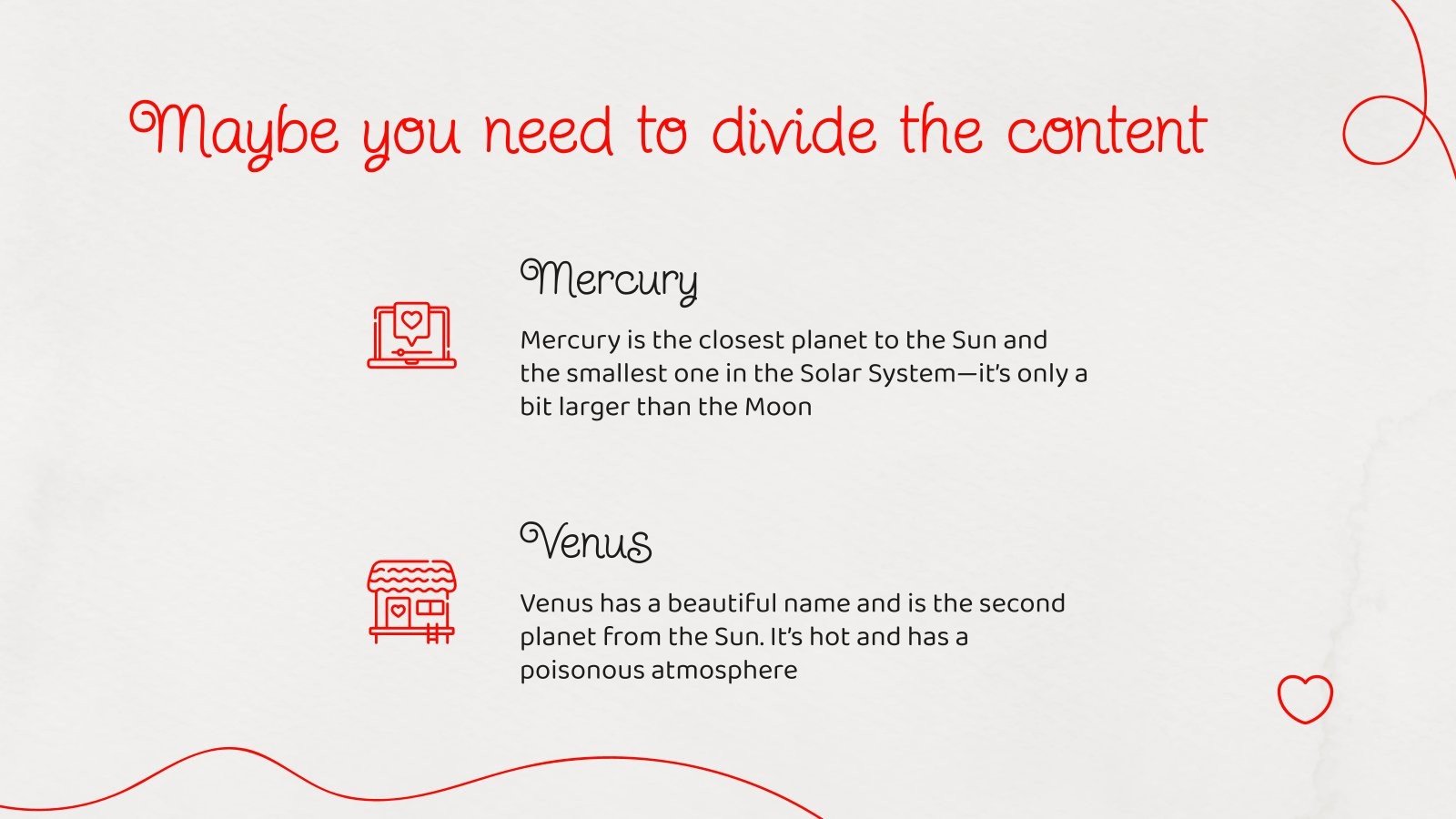 Maybe you need to divide the content

Mercury

Mercury is the closest planet to the Sun and the smallest one in the Solar System—it's only a bit larger than the Moon

Venus

Venus has a beautiful name and is the second planet from the Sun. It's hot and has a poisonous atmosphere